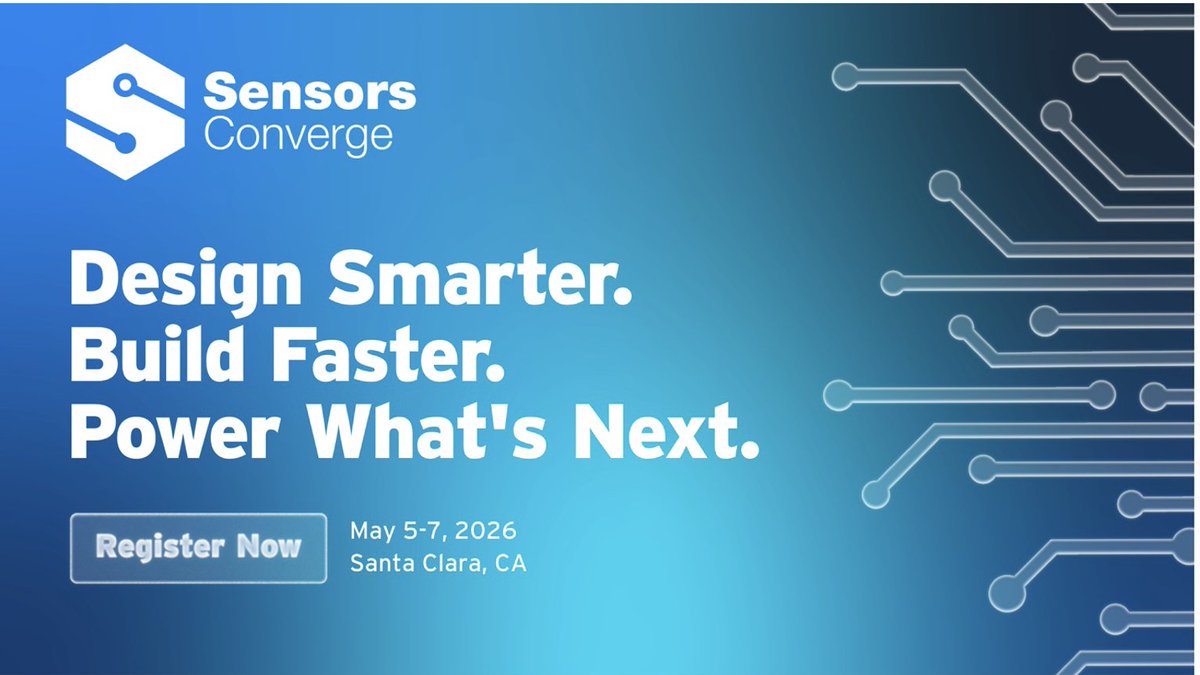 Sensors Converge

Design Smarter. Build Faster. Power What's Next.

Register Now

May 5-7, 2026
Santa Clara, CA